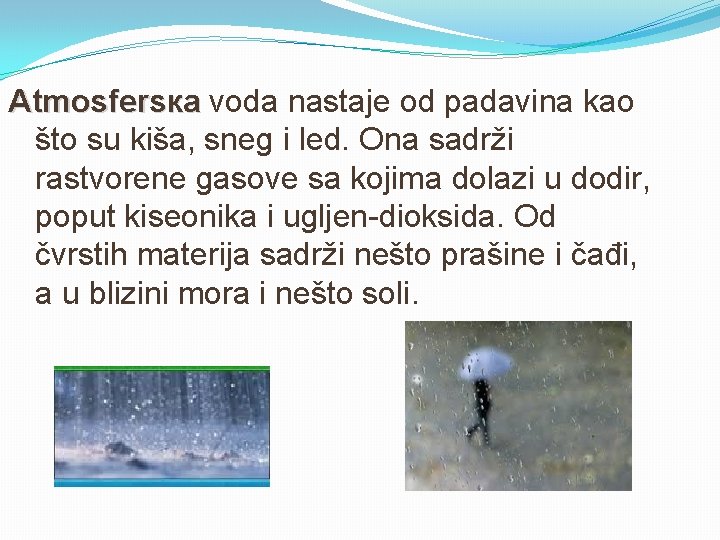 Atmosferska voda nastaje od padavina kao što su kiša, sneg i led. Ona sadrži rastvorene gasove sa kojima dolazi u dodir, poput kiseonika i ugljen-dioksida. Od čvrstih materija sadrži nešto prašine i čađi, a u blizini mora i nešto soli.